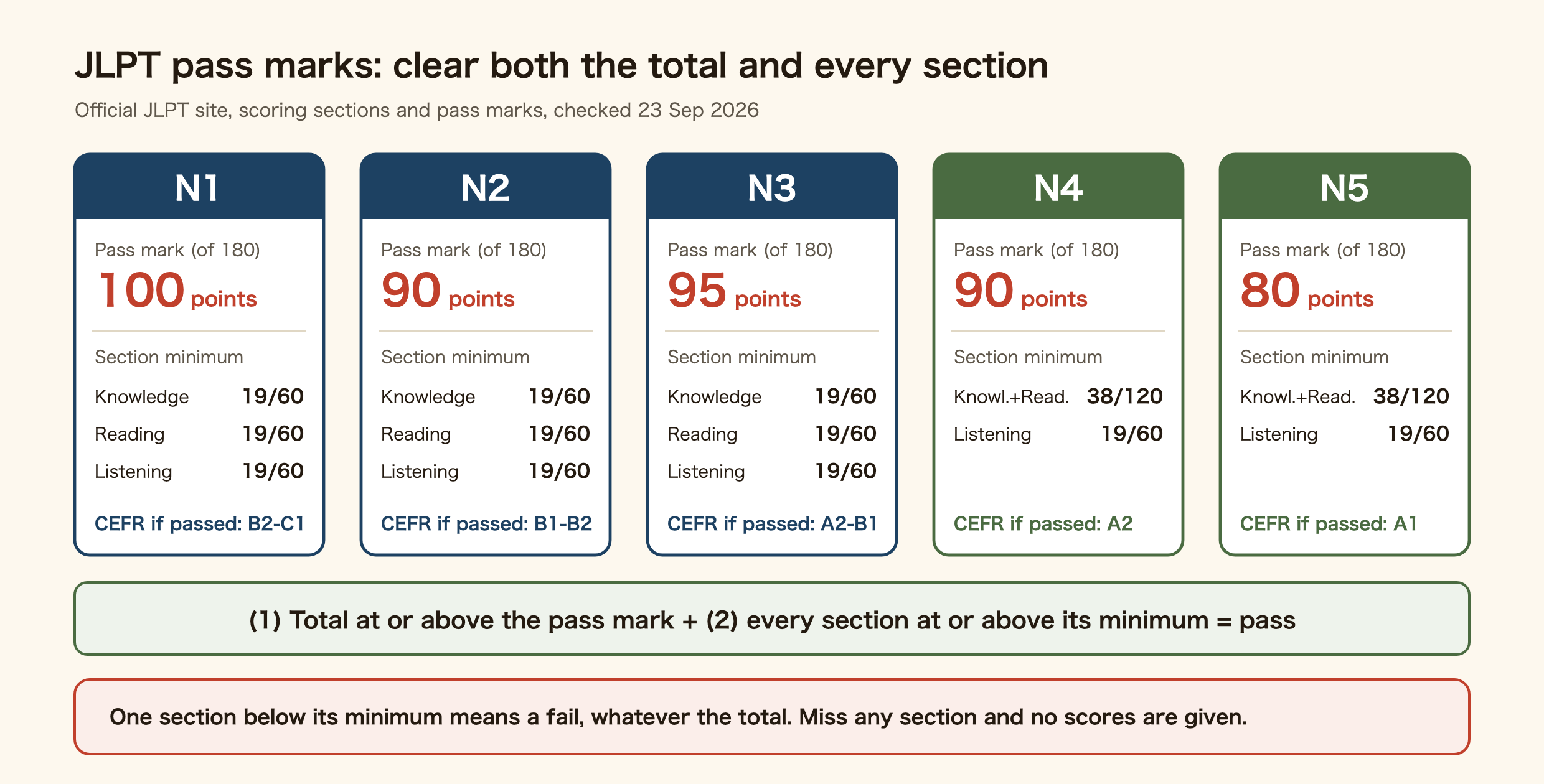 JLPT pass marks: clear both the total and every section

Official JLPT site, scoring sections and pass marks, checked 23 Sep 2026

N1

Pass mark (of 180)
100 points

Section minimum
Knowledge 19/60
Reading 19/60
Listening 19/60

CEFR if passed: B2-C1

N2

Pass mark (of 180)
90 points

Section minimum
Knowledge 19/60
Reading 19/60
Listening 19/60

CEFR if passed: B1-B2

N3

Pass mark (of 180)
95 points

Section minimum
Knowledge 19/60
Reading 19/60
Listening 19/60

CEFR if passed: A2-B1

N4

Pass mark (of 180)
90 points

Section minimum
Knowl.+Read. 38/120
Listening 19/60

CEFR if passed: A2

N5

Pass mark (of 180)
80 points

Section minimum
Knowl.+Read. 38/120
Listening 19/60

CEFR if passed: A1

(1) Total at or above the pass mark + (2) every section at or above its minimum = pass

One section below its minimum means a fail, whatever the total. Miss any section and no scores are given.